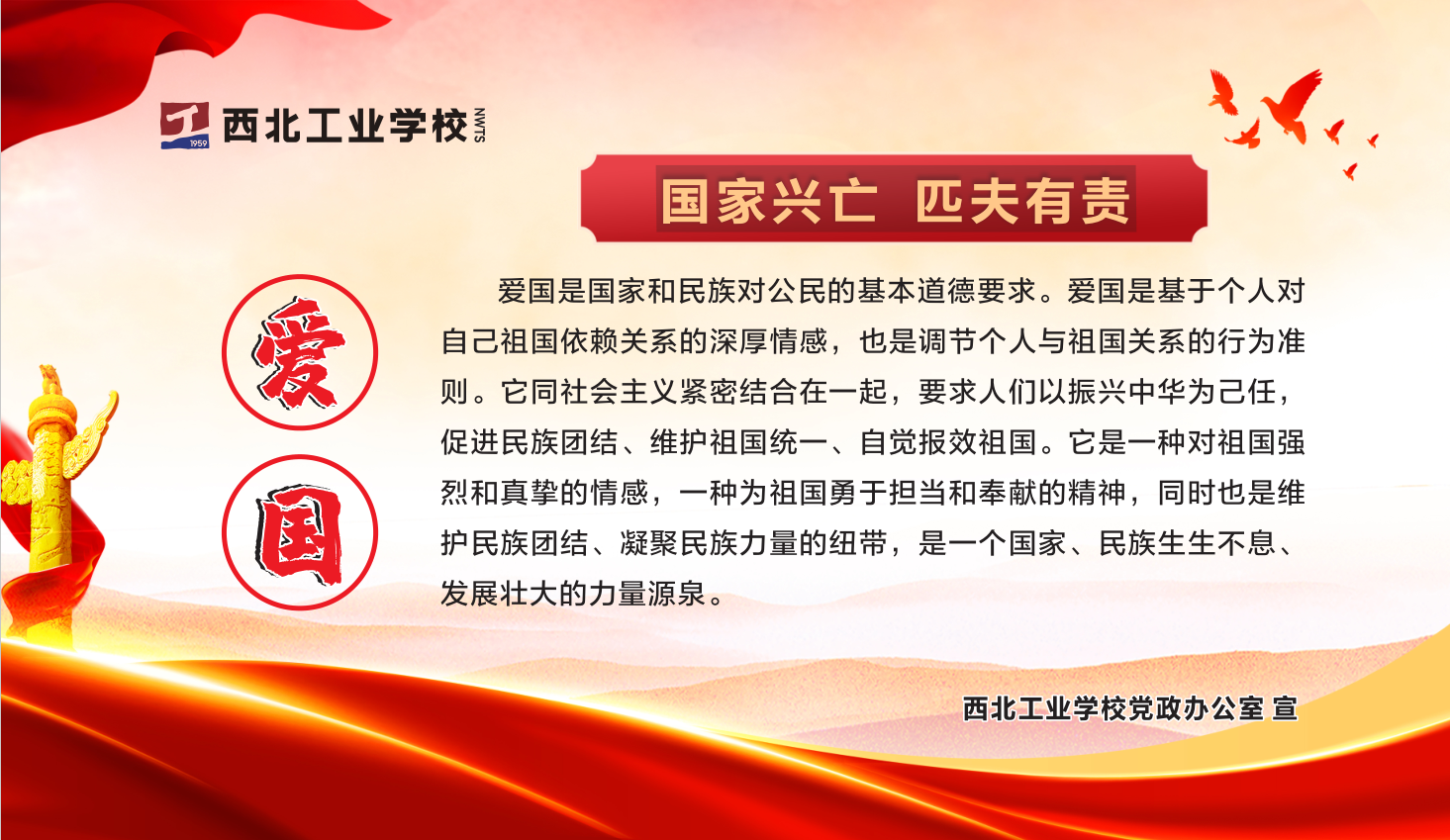 1959 西北工业学校 NWTS

国家兴亡 匹夫有责

爱

国

爱国是国家和民族对公民的基本道德要求。爱国是基于个人对自己祖国依赖关系的深厚情感，也是调节个人与祖国关系的行为准则。它同社会主义紧密结合在一起，要求人们以振兴中华为己任，促进民族团结、维护祖国统一、自觉报效祖国。它是一种对祖国强烈和真挚的情感，一种为祖国勇于担当和奉献的精神，同时也是维护民族团结、凝聚民族力量的纽带，是一个国家、民族生生不息、发展壮大的力量源泉。

西北工业学校党政办公室 宣